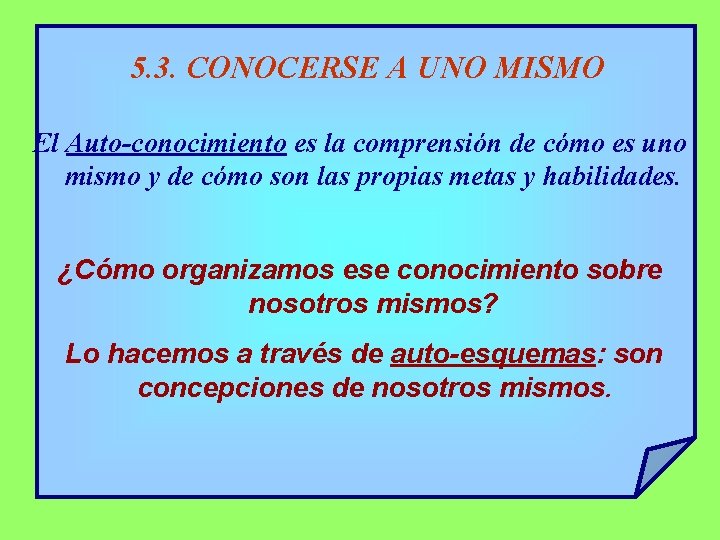 5.3. CONOCERSE A UNO MISMO

El Auto-conocimiento es la comprensión de cómo es uno mismo y de cómo son las propias metas y habilidades.

¿Cómo organizamos ese conocimiento sobre nosotros mismos?

Lo hacemos a través de auto-esquemas: son concepciones de nosotros mismos.